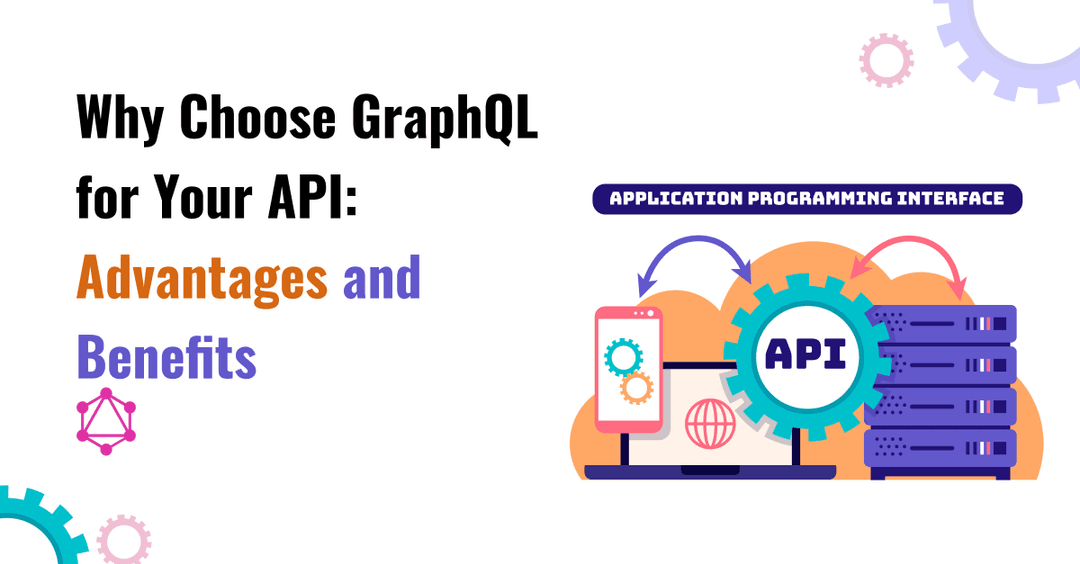 Why Choose GraphQL for Your API: Advantages and Benefits

APPLICATION PROGRAMMING INTERFACE

API